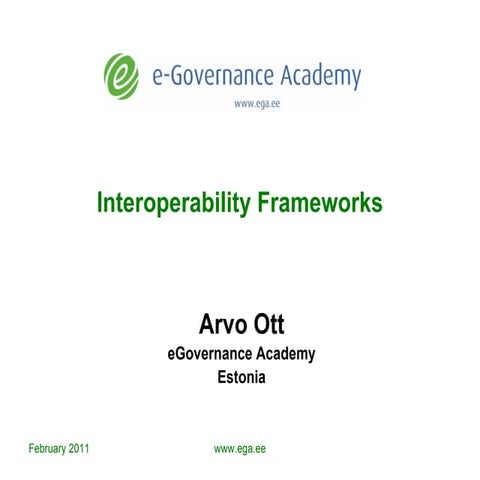 e-Governance Academy
www.ega.ee

Interoperability Frameworks

Arvo Ott
eGovernance Academy
Estonia

February 2011

www.ega.ee